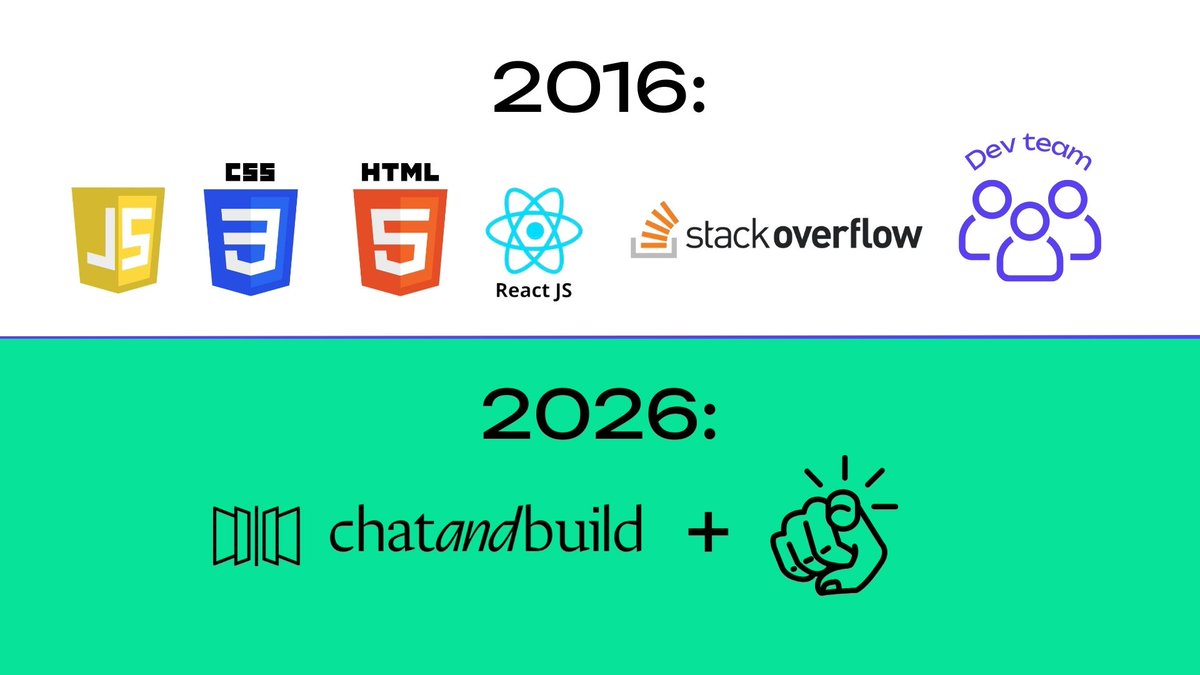 2016:

JS

CSS
3

HTML
5

React JS

stackoverflow

Dev team

2026:

chatandbuild +